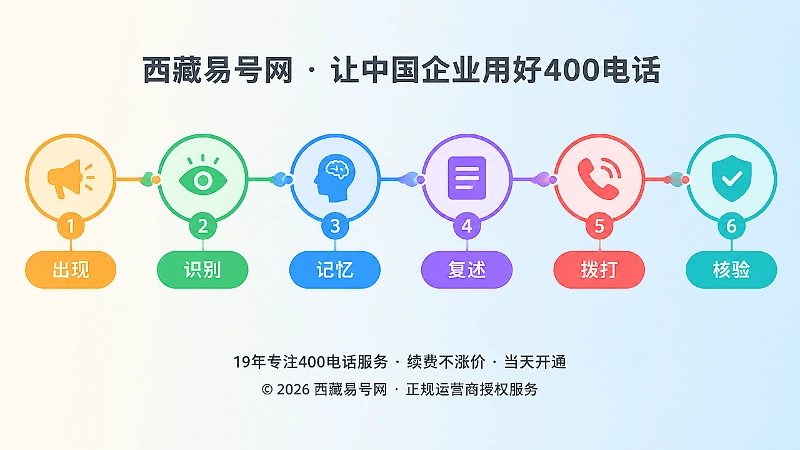 西藏易号网 · 让中国企业用好400电话

1
出现

2
识别

3
记忆

4
复述

5
拨打

6
核验

19年专注400电话服务 · 续费不涨价 · 当天开通

© 2026 西藏易号网 · 正规运营商授权服务